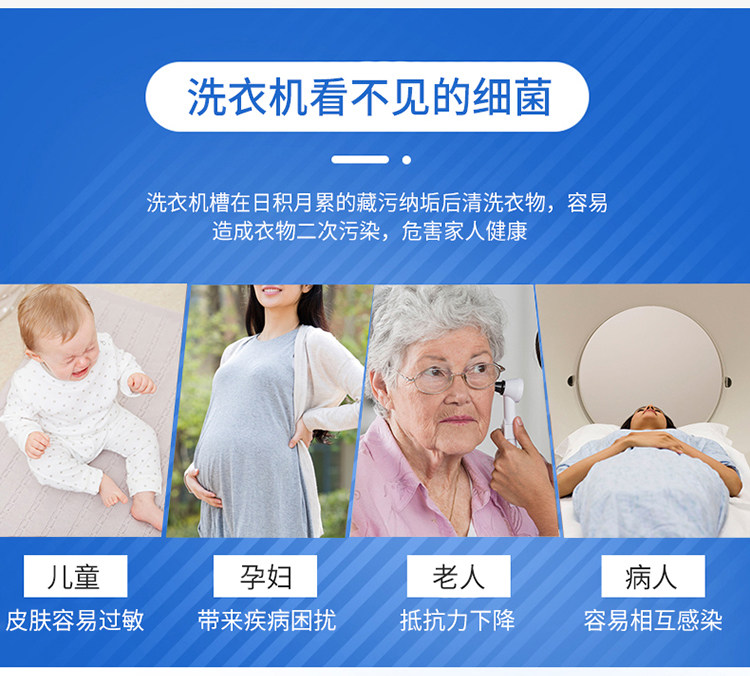 洗衣机看不见的细菌

洗衣机槽在日积月累的藏污纳垢后清洗衣物，容易造成衣物二次污染，危害家人健康

儿童
皮肤容易过敏

孕妇
带来疾病困扰

老人
抵抗力下降

病人
容易相互感染